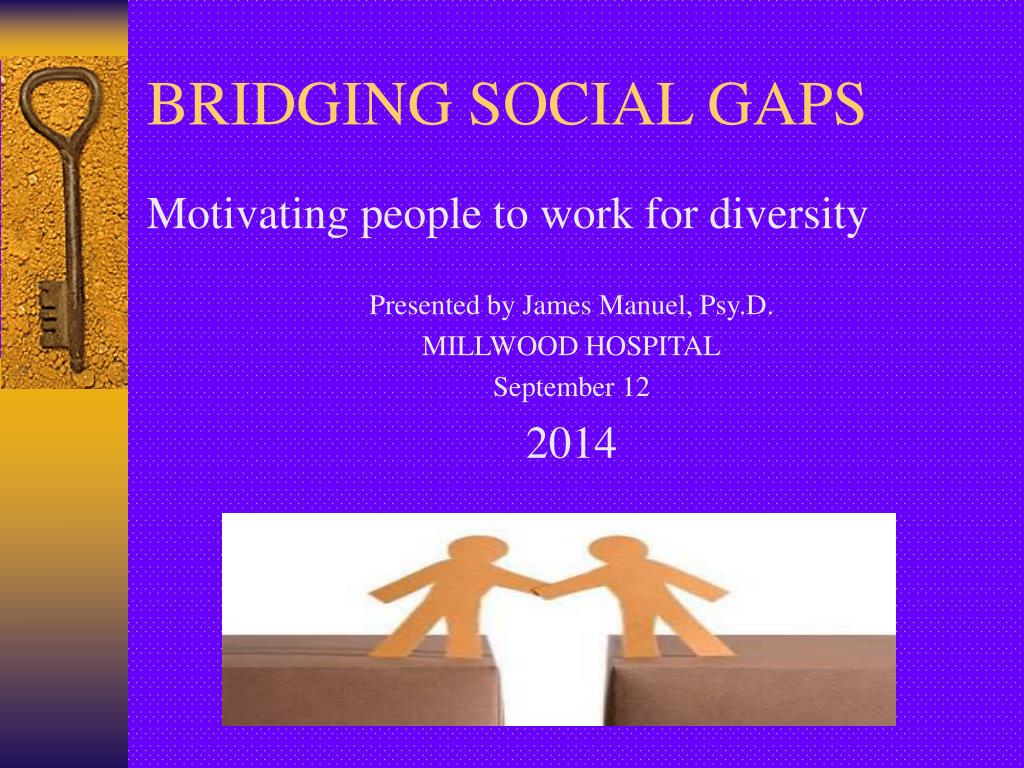 BRIDGING SOCIAL GAPS

Motivating people to work for diversity

Presented by James Manuel, Psy.D.
MILLWOOD HOSPITAL
September 12

2014